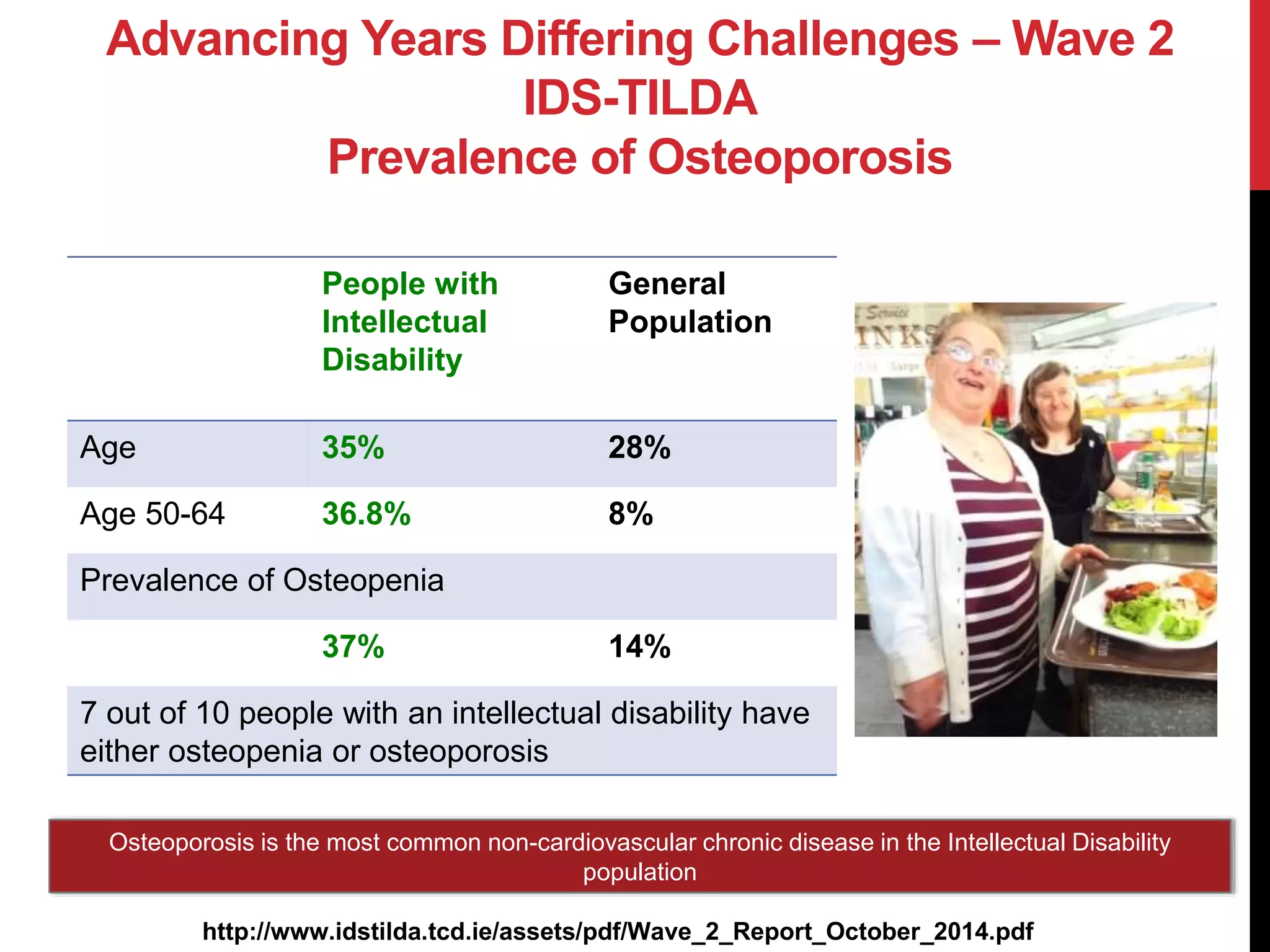 Advancing Years Differing Challenges – Wave 2
IDS-TILDA
Prevalence of Osteoporosis

| | People with Intellectual Disability | General Population |
|---|---|---|
| Age | 35% | 28% |
| Age 50-64 | 36.8% | 8% |
| Prevalence of Osteopenia | | |
| | 37% | 14% |
| 7 out of 10 people with an intellectual disability have either osteopenia or osteoporosis | | |

Service
INKS
Large

Osteoporosis is the most common non-cardiovascular chronic disease in the Intellectual Disability population

http://www.idstilda.tcd.ie/assets/pdf/Wave_2_Report_October_2014.pdf